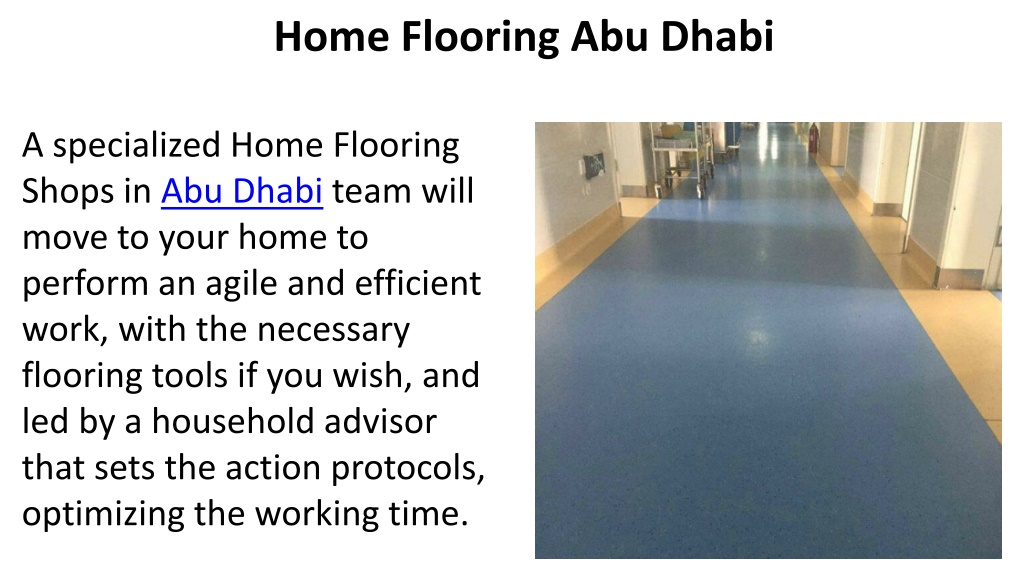 Home Flooring Abu Dhabi

A specialized Home Flooring Shops in Abu Dhabi team will move to your home to perform an agile and efficient work, with the necessary flooring tools if you wish, and led by a household advisor that sets the action protocols, optimizing the working time.